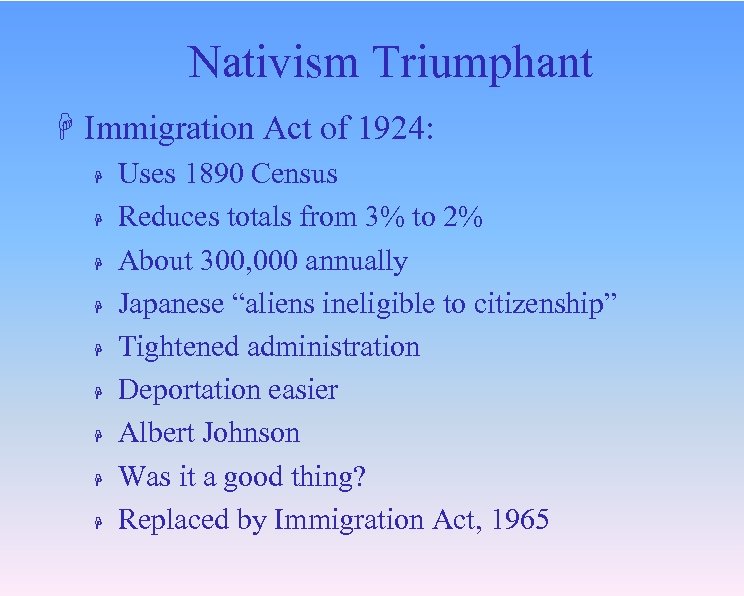 Nativism Triumphant

Immigration Act of 1924:

Uses 1890 Census

Reduces totals from 3% to 2%

About 300,000 annually

Japanese “aliens ineligible to citizenship”

Tightened administration

Deportation easier

Albert Johnson

Was it a good thing?

Replaced by Immigration Act, 1965